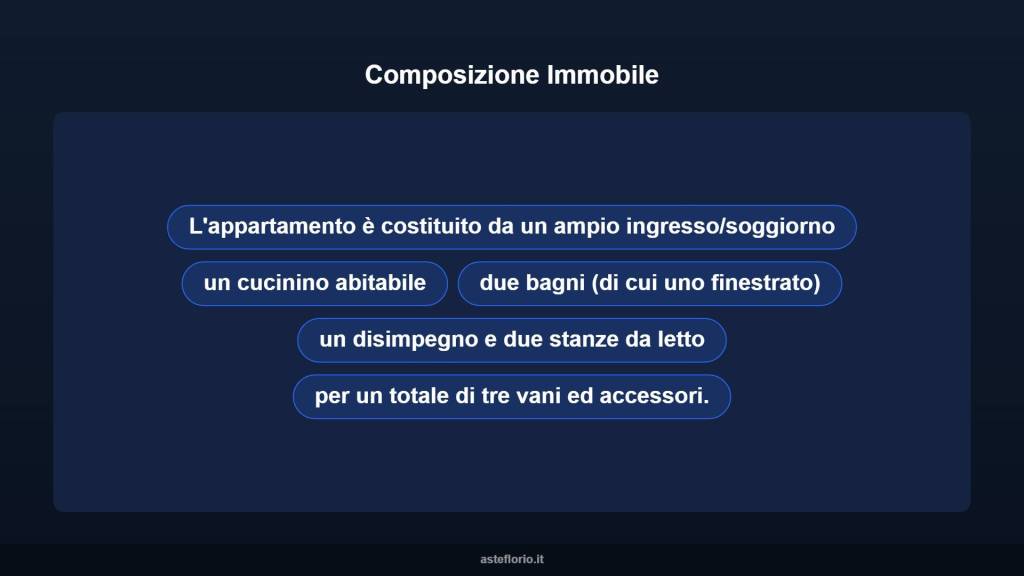 Composizione Immobile

L'appartamento è costituito da un ampio ingresso/soggiorno

un cucinino abitabile

due bagni (di cui uno finestrato)

un disimpegno e due stanze da letto

per un totale di tre vani ed accessori.

asteflorio.it